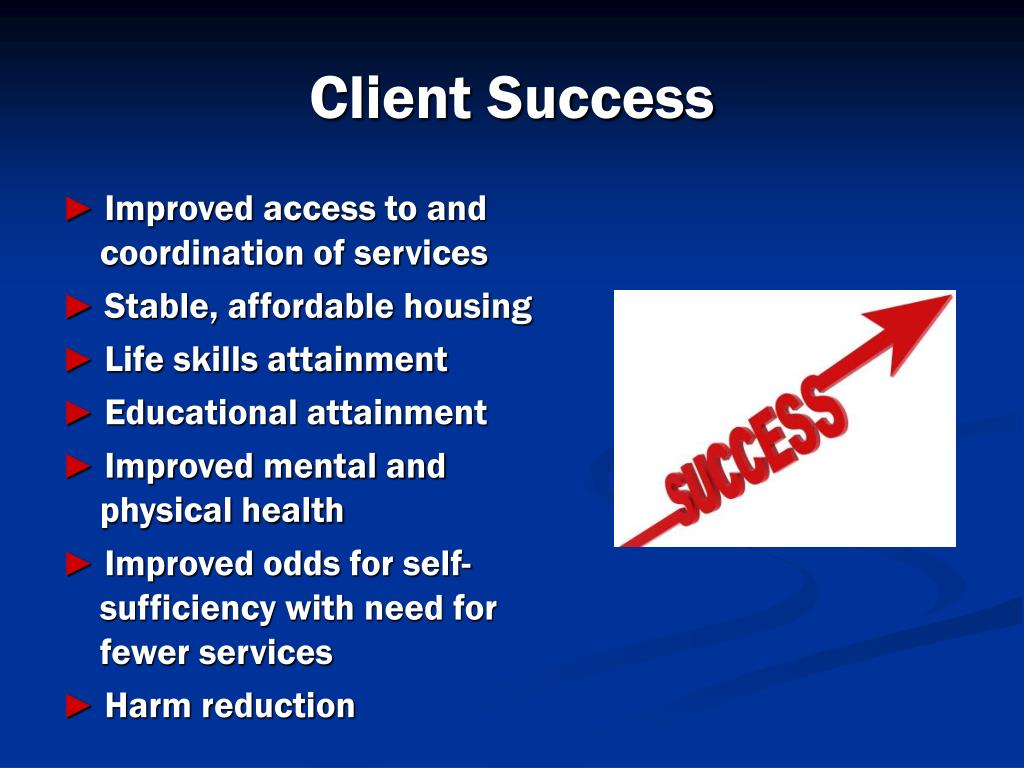 Client Success

► Improved access to and coordination of services
► Stable, affordable housing
► Life skills attainment
► Educational attainment
► Improved mental and physical health
► Improved odds for self-sufficiency with need for fewer services
► Harm reduction

SUCCESS